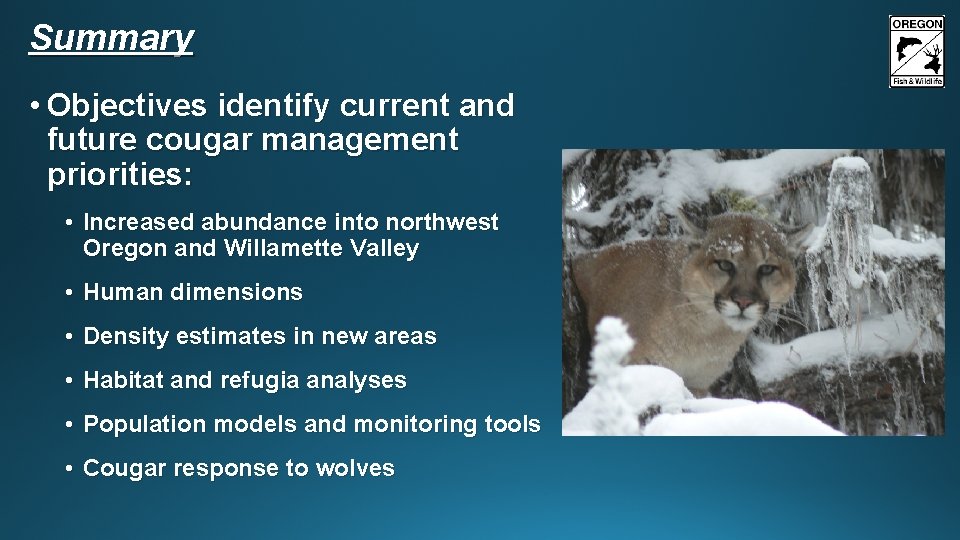 Summary

OREGON
Fish & Wildlife

• Objectives identify current and future cougar management priorities:

• Increased abundance into northwest Oregon and Willamette Valley

• Human dimensions

• Density estimates in new areas

• Habitat and refugia analyses

• Population models and monitoring tools

• Cougar response to wolves